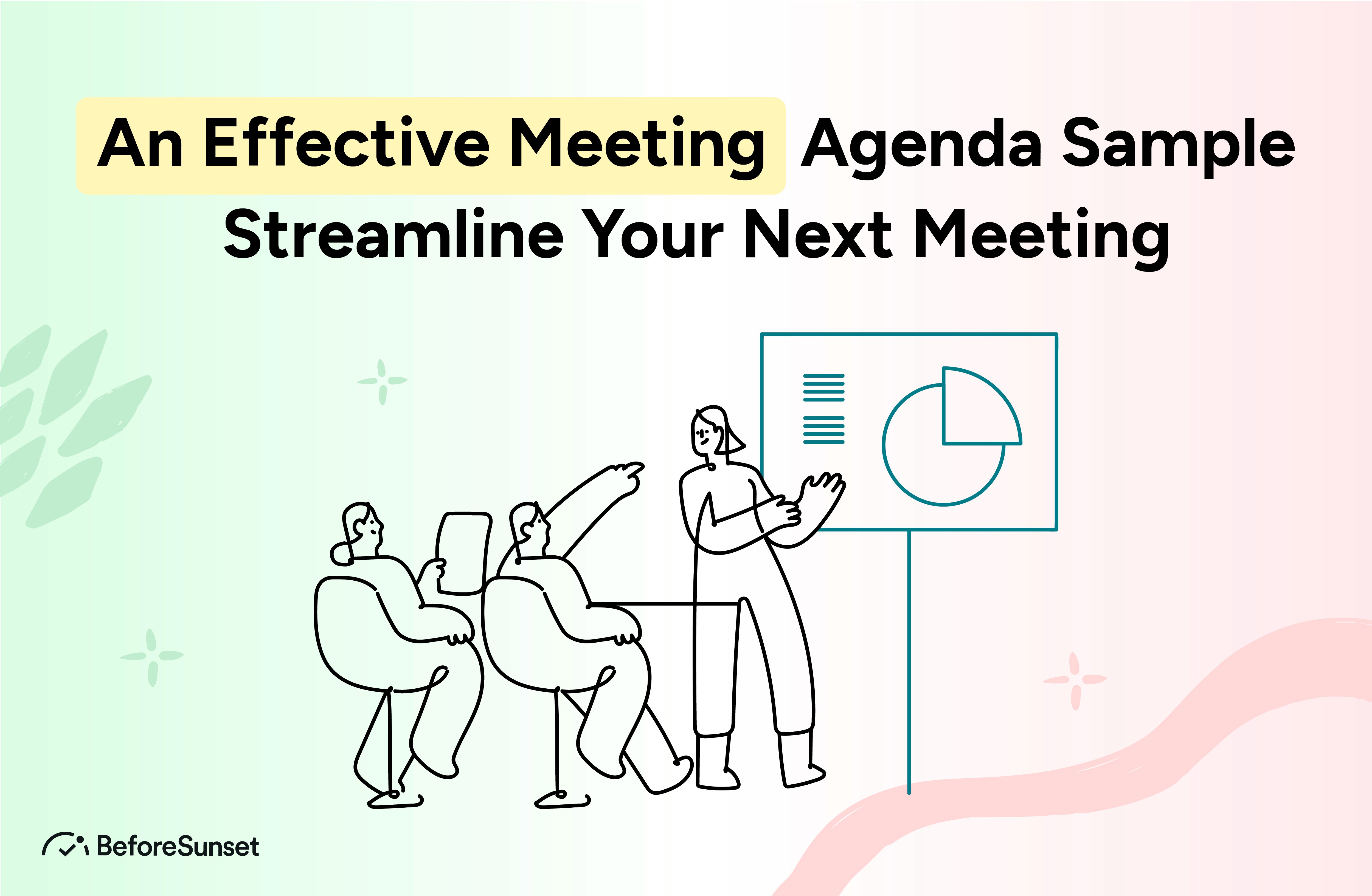 An Effective Meeting Agenda Sample
Streamline Your Next Meeting

BeforeSunset